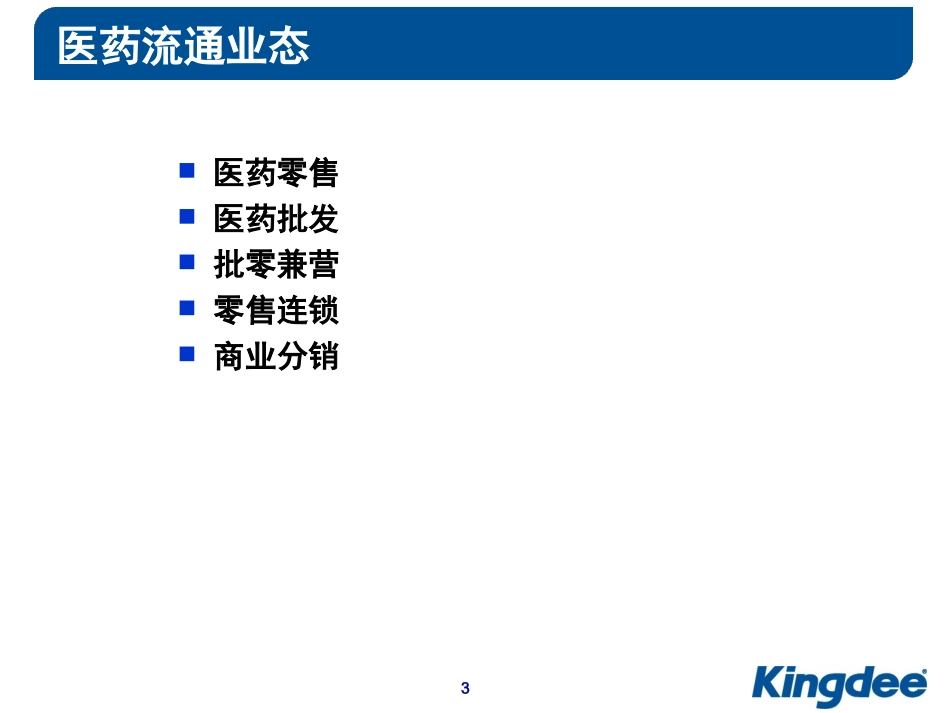 医药流通业态

- 医药零售
- 医药批发
- 批零兼营
- 零售连锁
- 商业分销

3

Kingdee®